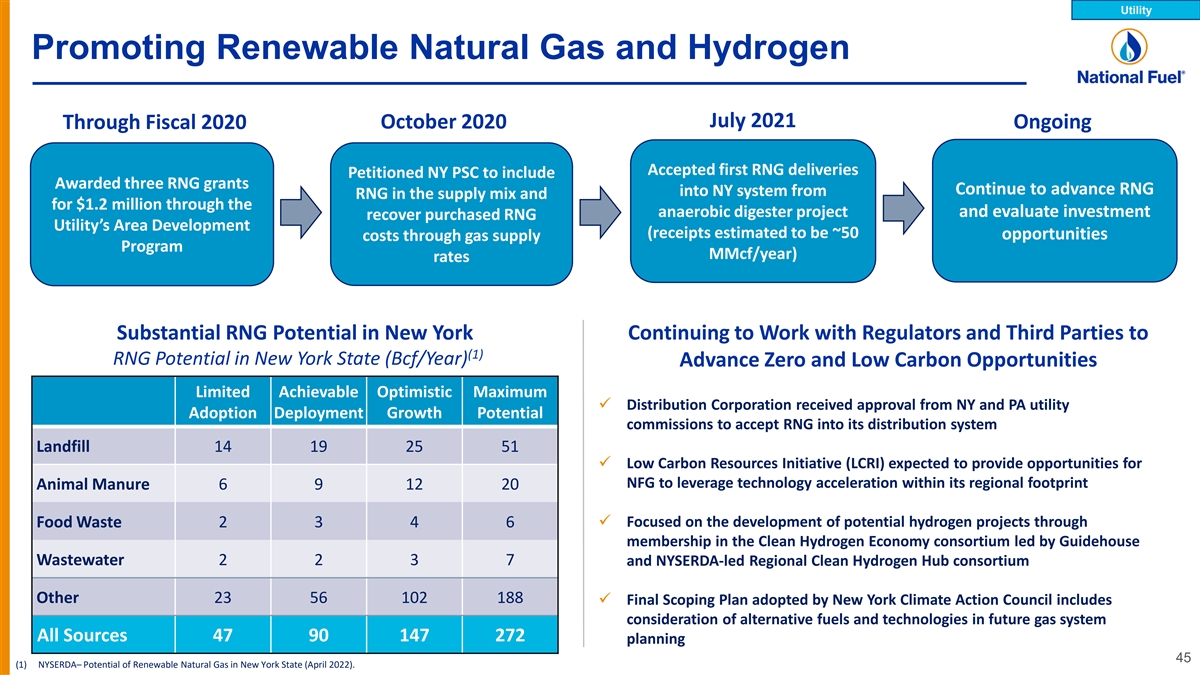 Utility

Promoting Renewable Natural Gas and Hydrogen

National Fuel®

Through Fiscal 2020

Awarded three RNG grants for $1.2 million through the Utility's Area Development Program

October 2020

Petitioned NY PSC to include RNG in the supply mix and recover purchased RNG costs through gas supply rates

July 2021

Accepted first RNG deliveries into NY system from anaerobic digester project (receipts estimated to be ~50 MMcf/year)

Ongoing

Continue to advance RNG and evaluate investment opportunities

Substantial RNG Potential in New York

RNG Potential in New York State (Bcf/Year)$^{(1)}$

| | Limited Adoption | Achievable Deployment | Optimistic Growth | Maximum Potential |
|---|---|---|---|---|
| Landfill | 14 | 19 | 25 | 51 |
| Animal Manure | 6 | 9 | 12 | 20 |
| Food Waste | 2 | 3 | 4 | 6 |
| Wastewater | 2 | 2 | 3 | 7 |
| Other | 23 | 56 | 102 | 188 |
| All Sources | 47 | 90 | 147 | 272 |

Continuing to Work with Regulators and Third Parties to Advance Zero and Low Carbon Opportunities

✓ Distribution Corporation received approval from NY and PA utility commissions to accept RNG into its distribution system

✓ Low Carbon Resources Initiative (LCRI) expected to provide opportunities for NFG to leverage technology acceleration within its regional footprint

✓ Focused on the development of potential hydrogen projects through membership in the Clean Hydrogen Economy consortium led by Guidehouse and NYSERDA-led Regional Clean Hydrogen Hub consortium

✓ Final Scoping Plan adopted by New York Climate Action Council includes consideration of alternative fuels and technologies in future gas system planning

(1) NYSERDA– Potential of Renewable Natural Gas in New York State (April 2022).

45